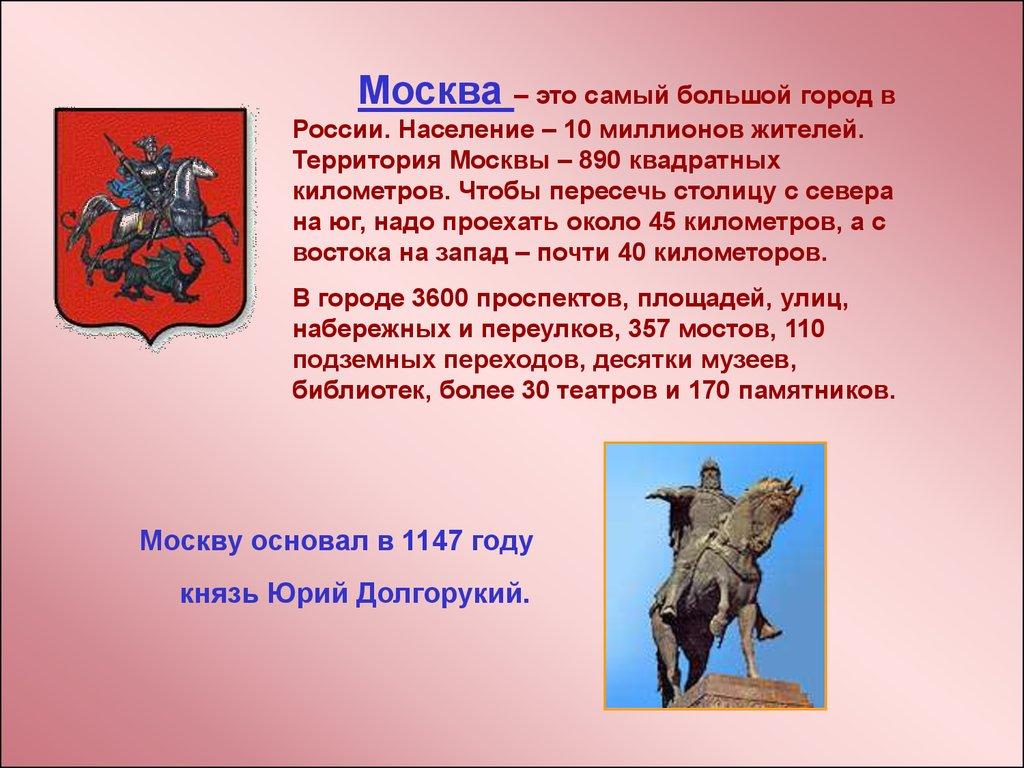 Москва – это самый большой город в России. Население – 10 миллионов жителей. Территория Москвы – 890 квадратных километров. Чтобы пересечь столицу с севера на юг, надо проехать около 45 километров, а с востока на запад – почти 40 километоров.

В городе 3600 проспектов, площадей, улиц, набережных и переулков, 357 мостов, 110 подземных переходов, десятки музеев, библиотек, более 30 театров и 170 памятников.

Москву основал в 1147 году

князь Юрий Долгорукий.